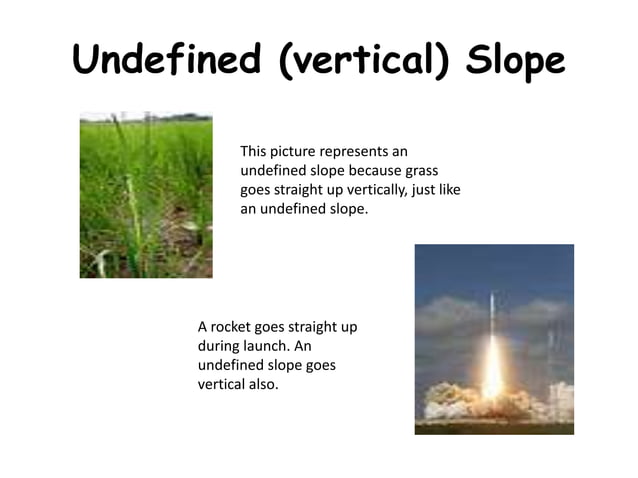 Undefined (vertical) Slope

This picture represents an undefined slope because grass goes straight up vertically, just like an undefined slope.

A rocket goes straight up during launch. An undefined slope goes vertical also.